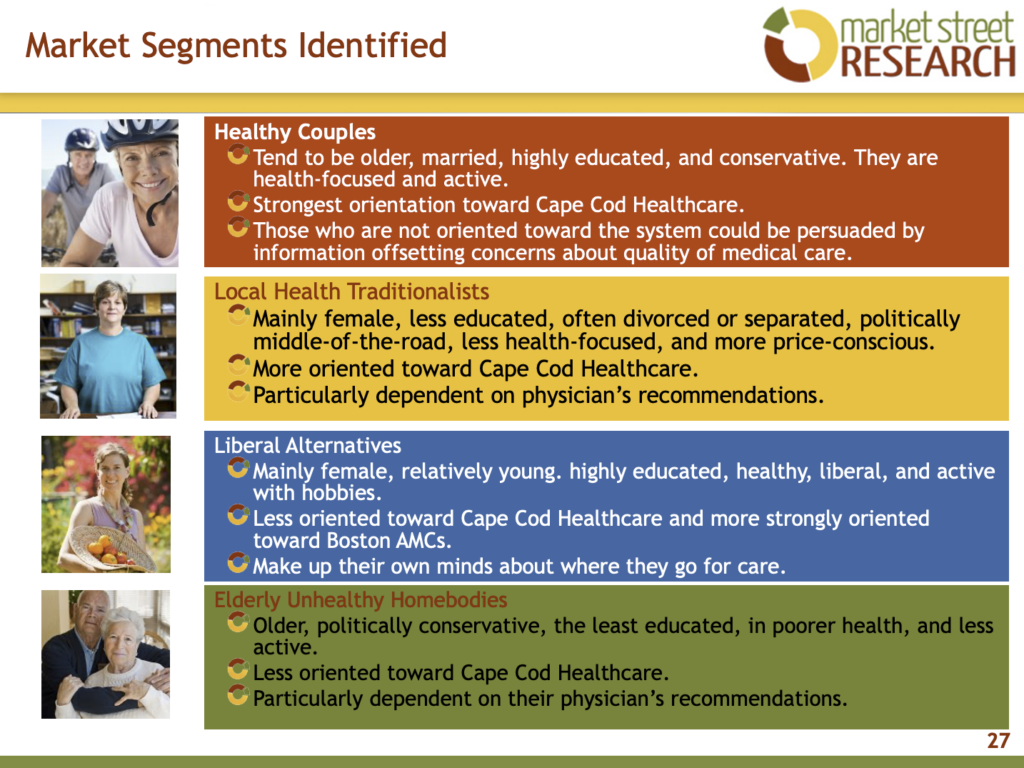 Market Segments Identified

market street RESEARCH

Healthy Couples

Tend to be older, married, highly educated, and conservative. They are health-focused and active.

Strongest orientation toward Cape Cod Healthcare.

Those who are not oriented toward the system could be persuaded by information offsetting concerns about quality of medical care.

Local Health Traditionalists

Mainly female, less educated, often divorced or separated, politically middle-of-the-road, less health-focused, and more price-conscious.

More oriented toward Cape Cod Healthcare.

Particularly dependent on physician's recommendations.

Liberal Alternatives

Mainly female, relatively young. highly educated, healthy, liberal, and active with hobbies.

Less oriented toward Cape Cod Healthcare and more strongly oriented toward Boston AMCs.

Make up their own minds about where they go for care.

Elderly Unhealthy Homebodies

Older, politically conservative, the least educated, in poorer health, and less active.

Less oriented toward Cape Cod Healthcare.

Particularly dependent on their physician's recommendations.

27